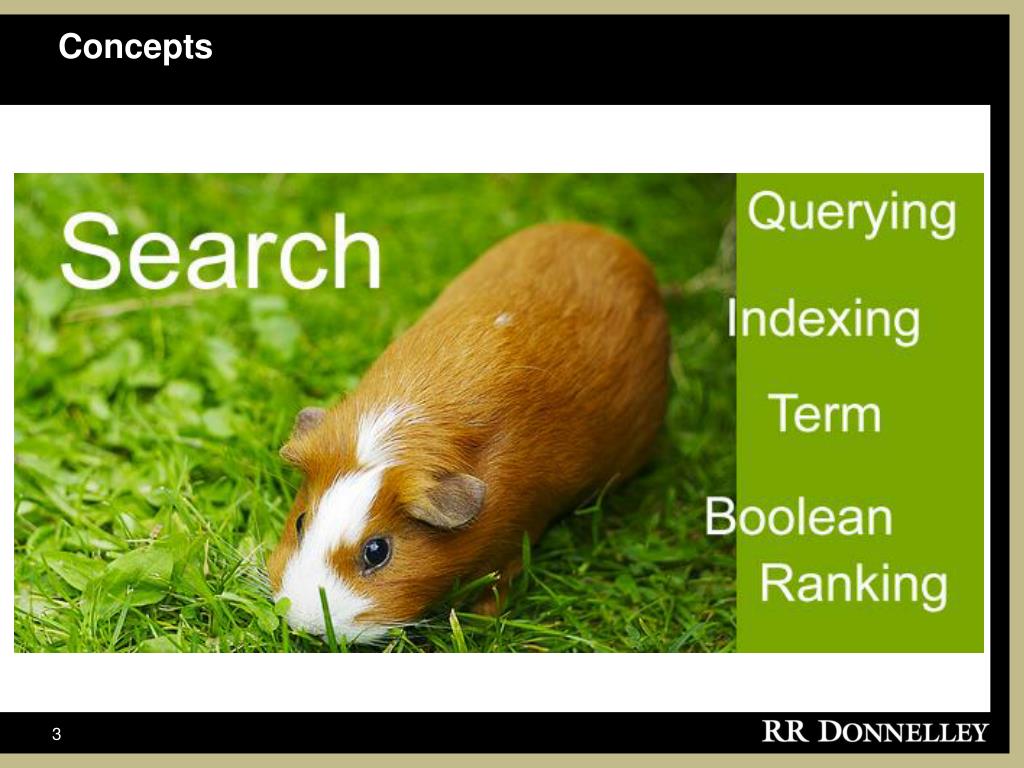 Concepts

Search

Querying

Indexing

Term

Boolean

Ranking

3

RR DONNELLEY